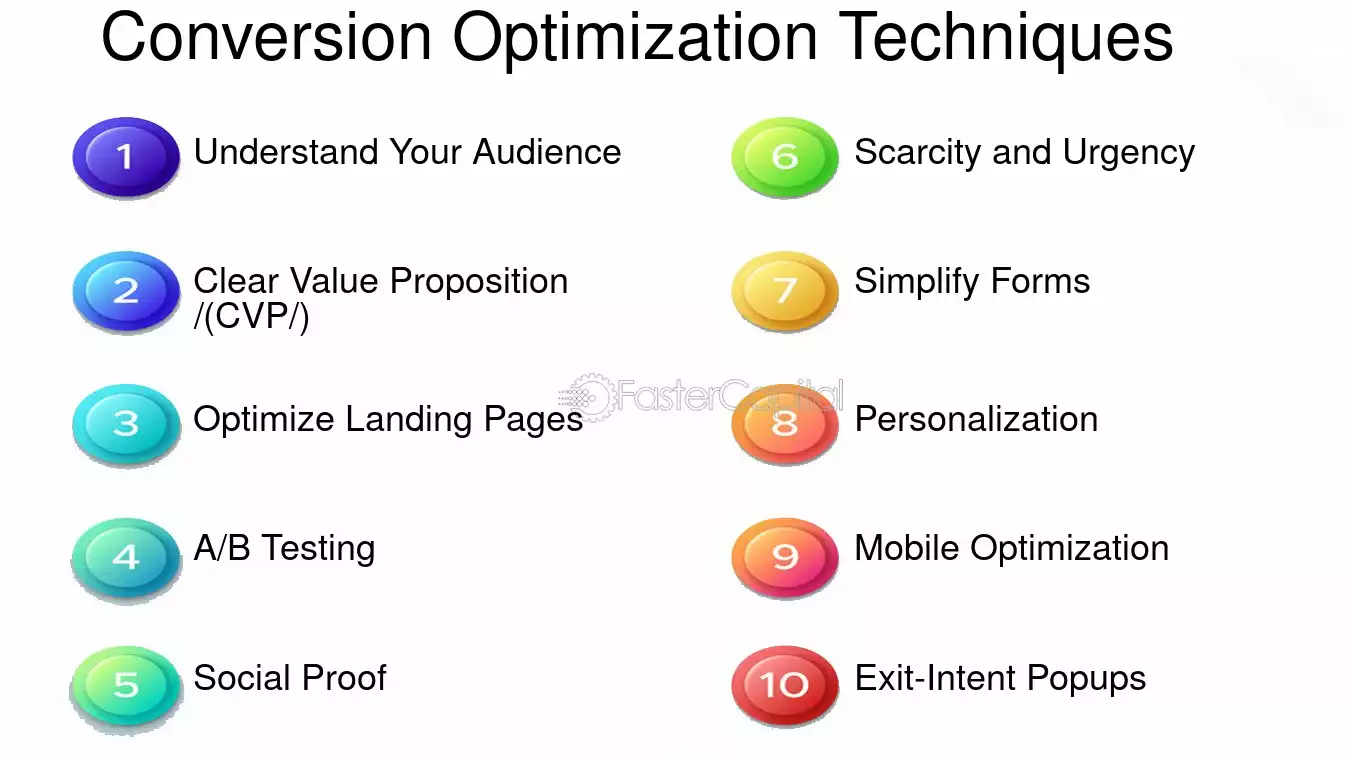 Conversion Optimization Techniques

1 Understand Your Audience

2 Clear Value Proposition /(CVP/)

3 Optimize Landing Pages

4 A/B Testing

5 Social Proof

6 Scarcity and Urgency

7 Simplify Forms

8 Personalization

9 Mobile Optimization

10 Exit-Intent Popups

FasterCapital